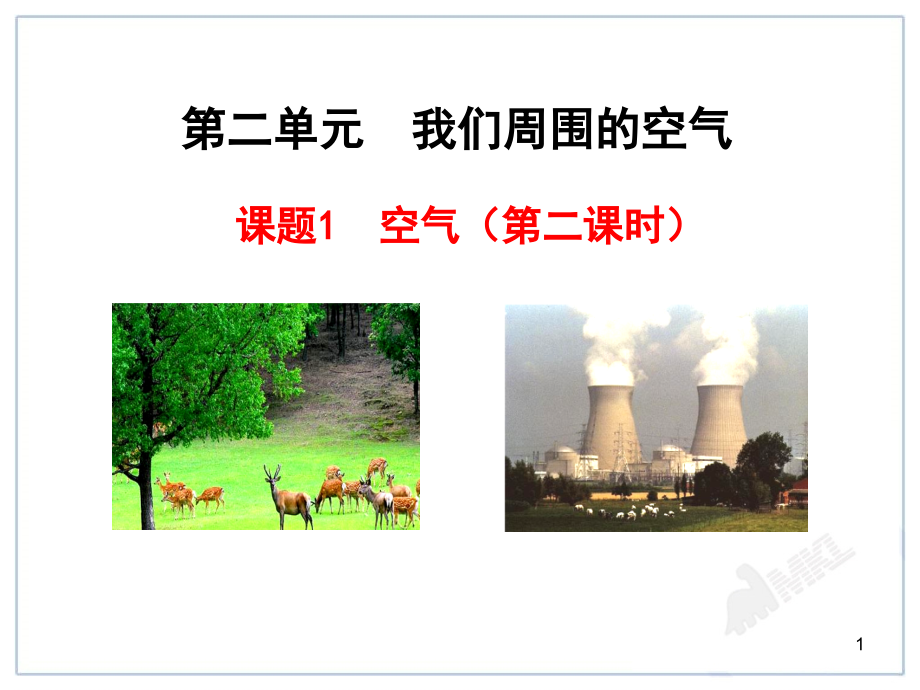 第二单元　我们周围的空气

课题1　空气（第二课时）

1